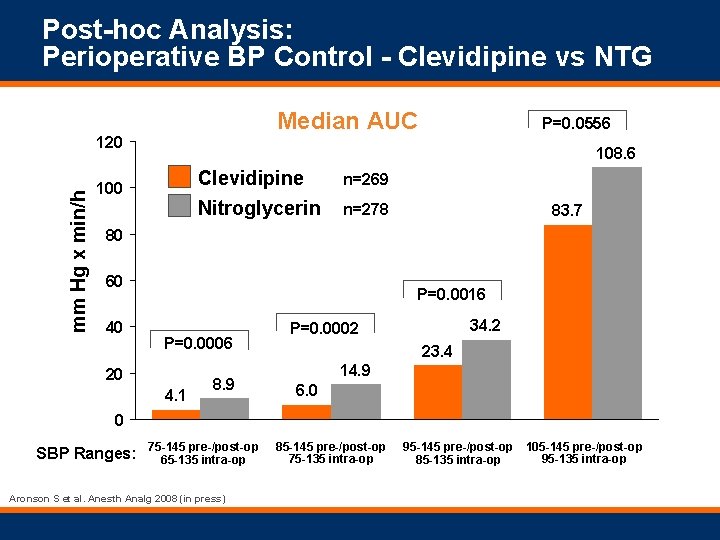 Post-hoc Analysis:
Perioperative BP Control - Clevidipine vs NTG

Median AUC

Clevidipine n=269
Nitroglycerin n=278

mm Hg x min/h

120
100
80
60
40
20
0

P=0.0006
4.1
8.9

P=0.0002
6.0
14.9

P=0.0016
23.4
34.2

P=0.0556
83.7
108.6

SBP Ranges:
75-145 pre-/post-op
65-135 intra-op

85-145 pre-/post-op
75-135 intra-op

95-145 pre-/post-op
85-135 intra-op

105-145 pre-/post-op
95-135 intra-op

Aronson S et al. Anesth Analg 2008 (in press)